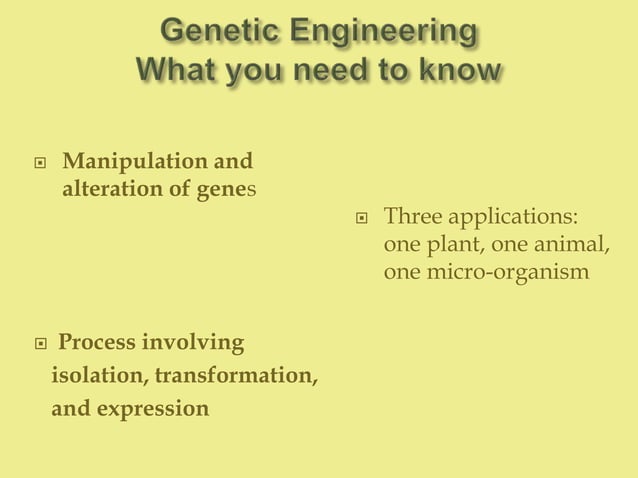 Genetic Engineering
What you need to know

Manipulation and alteration of genes

Process involving isolation, transformation, and expression

Three applications: one plant, one animal, one micro-organism